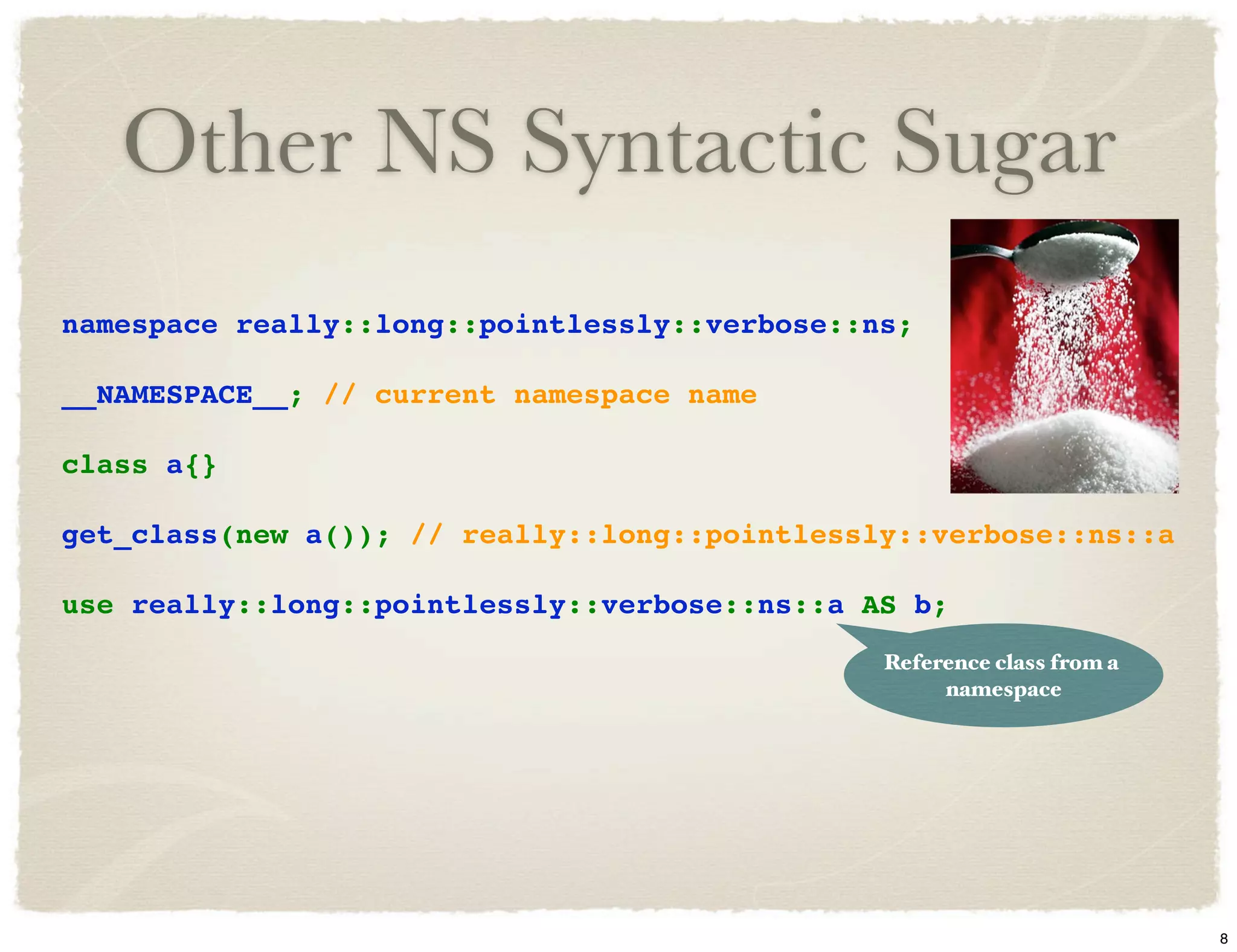 Other NS Syntactic Sugar

namespace really::long::pointlessly::verbose::ns;

__NAMESPACE__; // current namespace name

class a{}

get_class(new a()); // really::long::pointlessly::verbose::ns::a

use really::long::pointlessly::verbose::ns::a AS b;

Reference class from a namespace

8